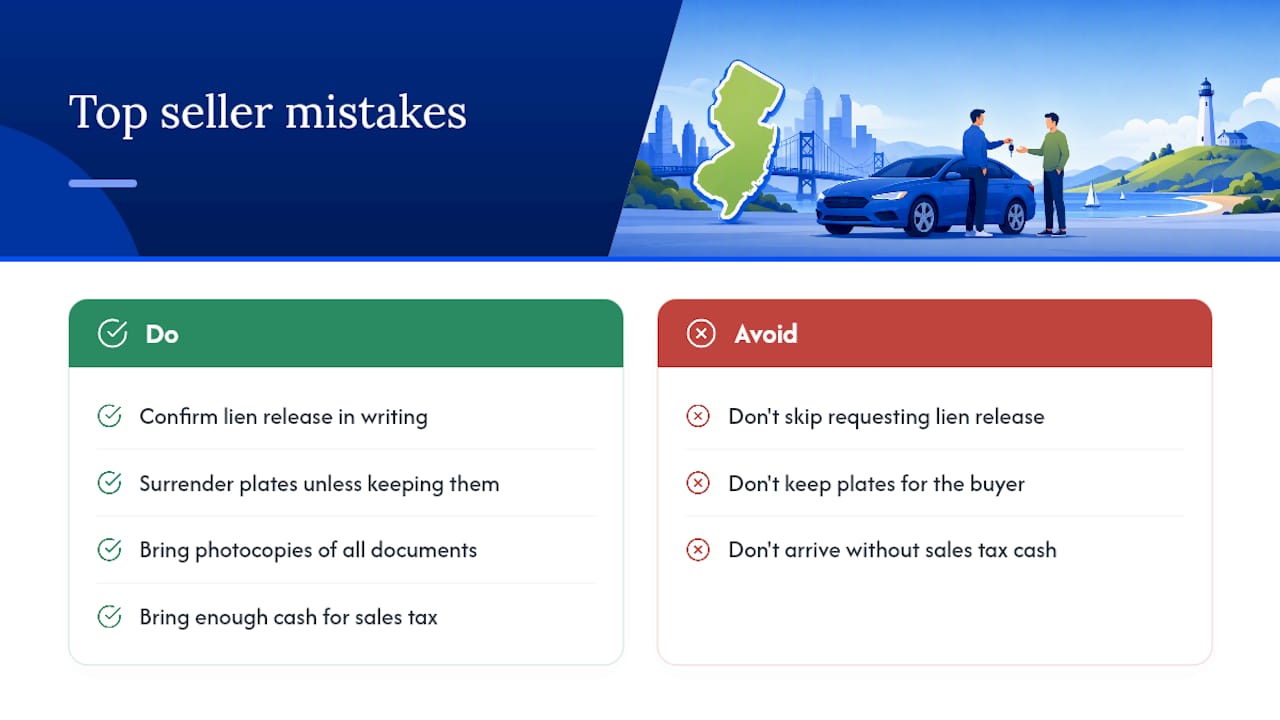 Top seller mistakes

Do

Confirm lien release in writing

Surrender plates unless keeping them

Bring photocopies of all documents

Bring enough cash for sales tax

Avoid

Don't skip requesting lien release

Don't keep plates for the buyer

Don't arrive without sales tax cash